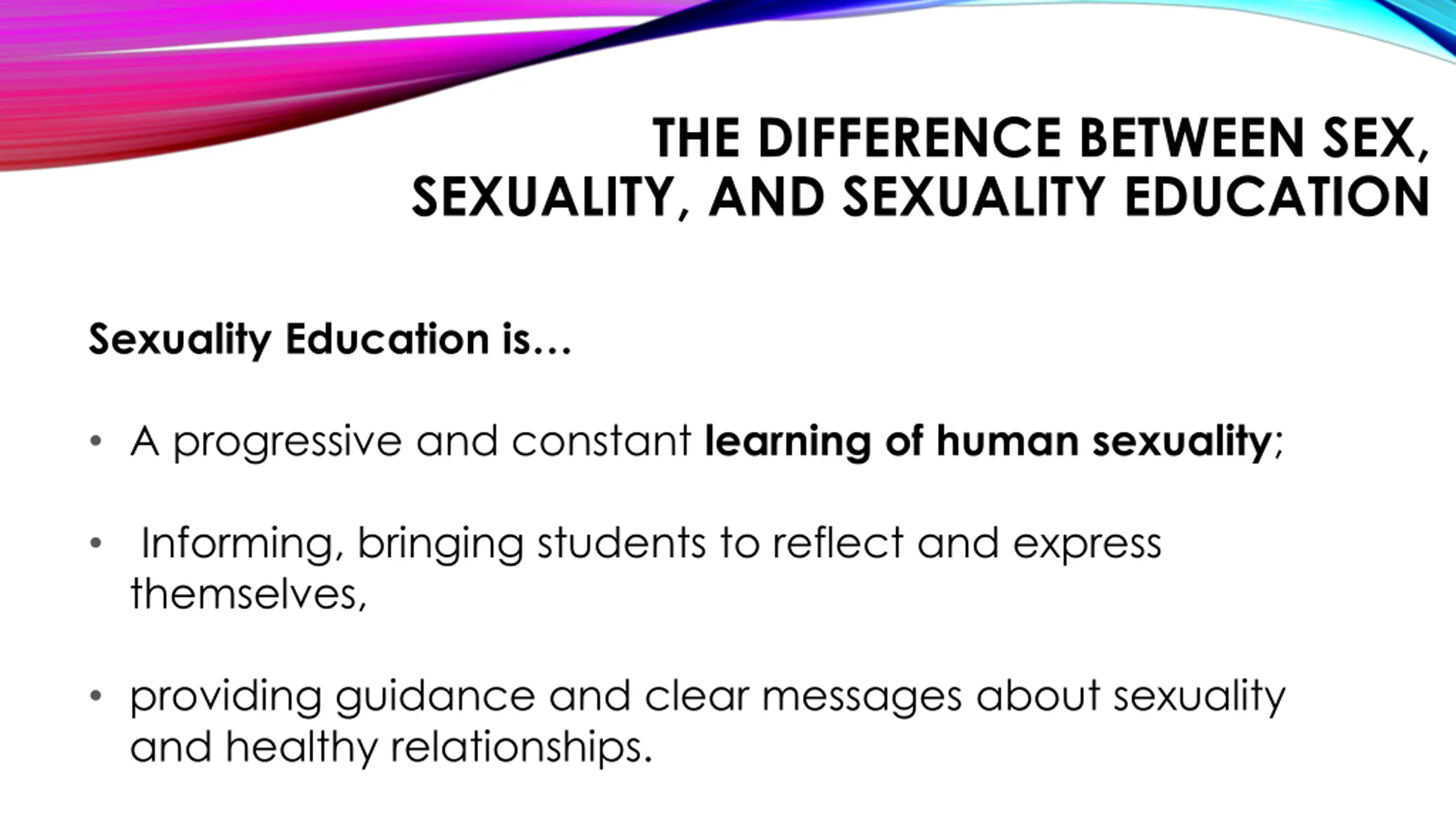 THE DIFFERENCE BETWEEN SEX, SEXUALITY, AND SEXUALITY EDUCATION

Sexuality Education is…

• A progressive and constant learning of human sexuality;

• Informing, bringing students to reflect and express themselves,

• providing guidance and clear messages about sexuality and healthy relationships.